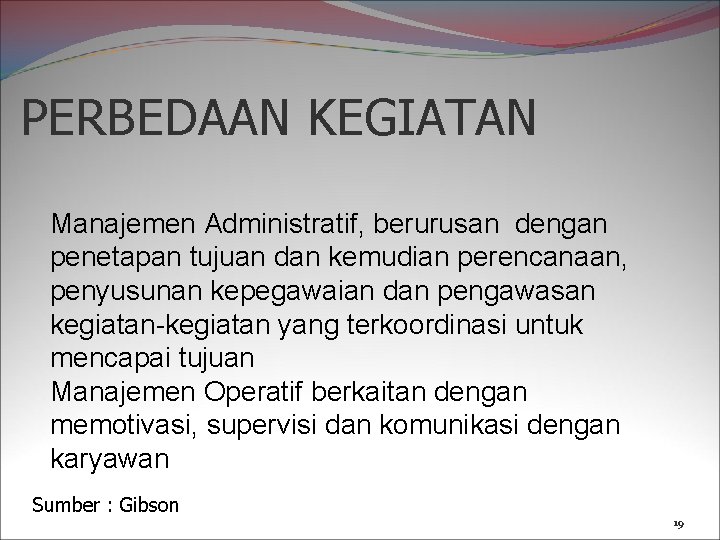 PERBEDAAN KEGIATAN

Manajemen Administratif, berurusan dengan penetapan tujuan dan kemudian perencanaan, penyusunan kepegawaian dan pengawasan kegiatan-kegiatan yang terkoordinasi untuk mencapai tujuan

Manajemen Operatif berkaitan dengan memotivasi, supervisi dan komunikasi dengan karyawan

Sumber : Gibson

19